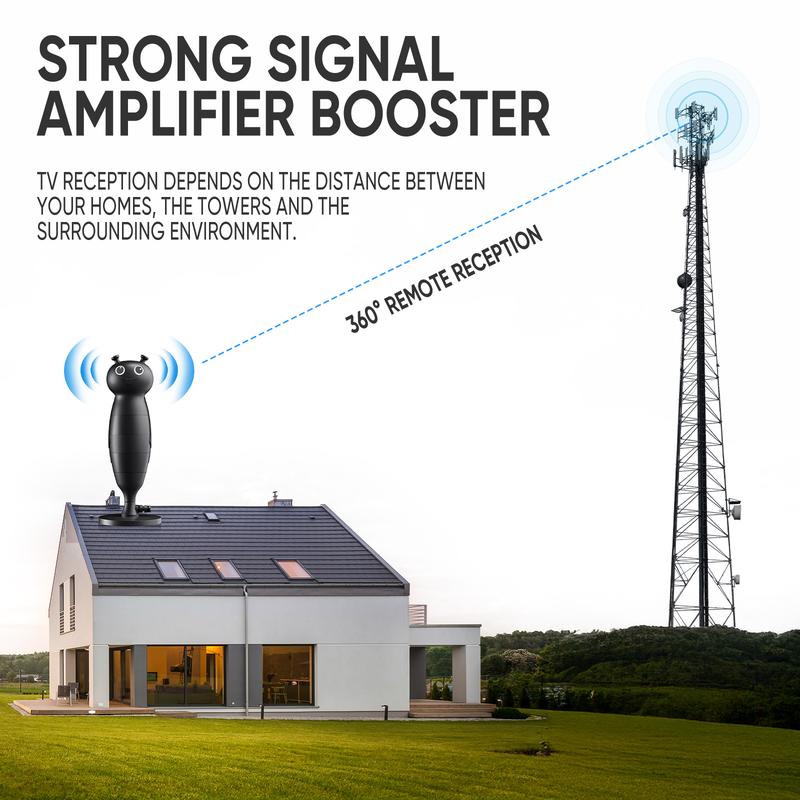 STRONG SIGNAL AMPLIFIER BOOSTER

TV RECEPTION DEPENDS ON THE DISTANCE BETWEEN YOUR HOMES, THE TOWERS AND THE SURROUNDING ENVIRONMENT.

360° REMOTE RECEPTION